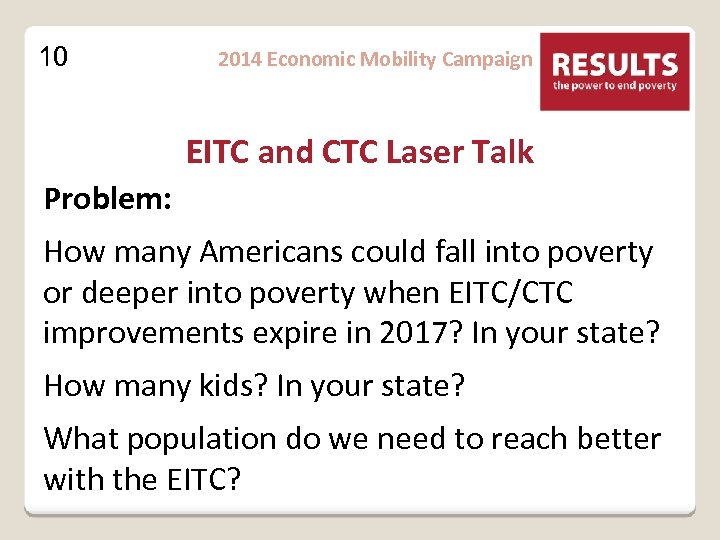 10

2014 Economic Mobility Campaign

RESULTS
the power to end poverty

EITC and CTC Laser Talk

Problem:

How many Americans could fall into poverty or deeper into poverty when EITC/CTC improvements expire in 2017? In your state?

How many kids? In your state?

What population do we need to reach better with the EITC?